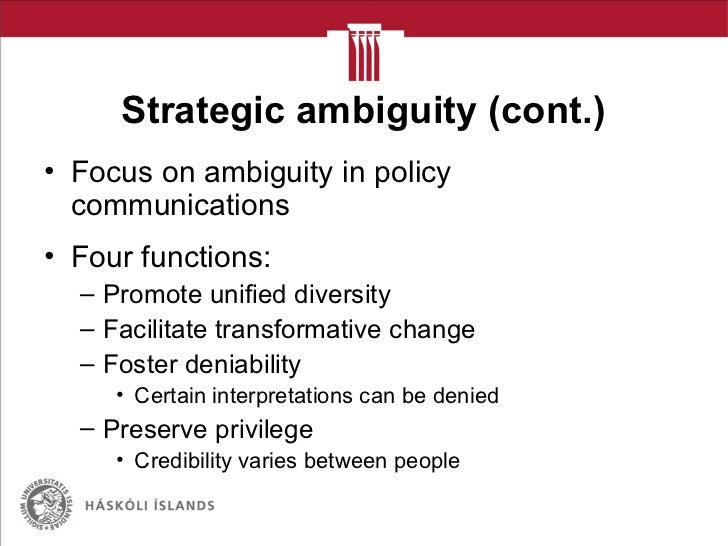 Strategic ambiguity (cont.)

• Focus on ambiguity in policy communications

• Four functions:
– Promote unified diversity
– Facilitate transformative change
– Foster deniability
• Certain interpretations can be denied
– Preserve privilege
• Credibility varies between people

SIGILLUM UNIVERSITATIS ISLANDIAE

HÁSKÓLI ÍSLANDS